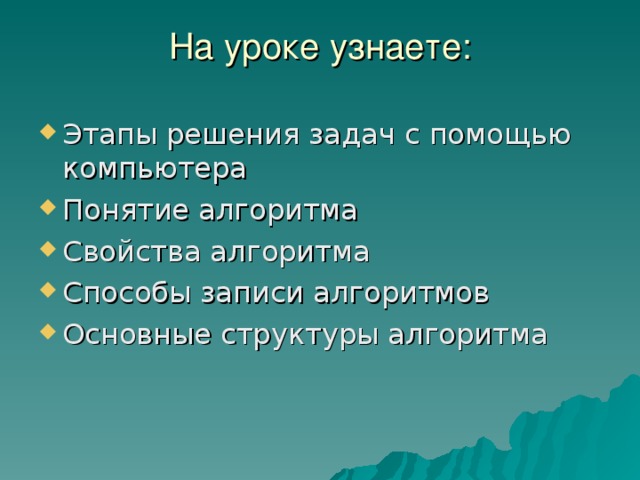 На уроке узнаете:

- Этапы решения задач с помощью компьютера
- Понятие алгоритма
- Свойства алгоритма
- Способы записи алгоритмов
- Основные структуры алгоритма